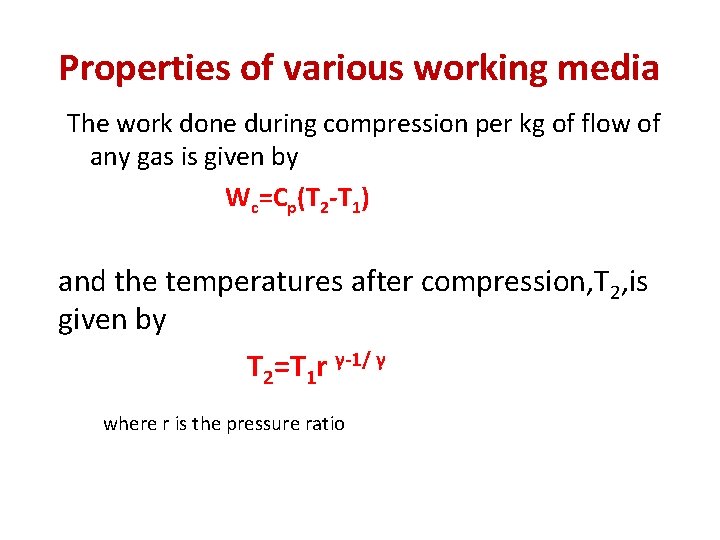 Properties of various working media

The work done during compression per kg of flow of any gas is given by

$W_c=C_p(T_2-T_1)$

and the temperatures after compression,$T_2$,is given by

$T_2=T_1r^{\gamma-1/\gamma}$

where r is the pressure ratio